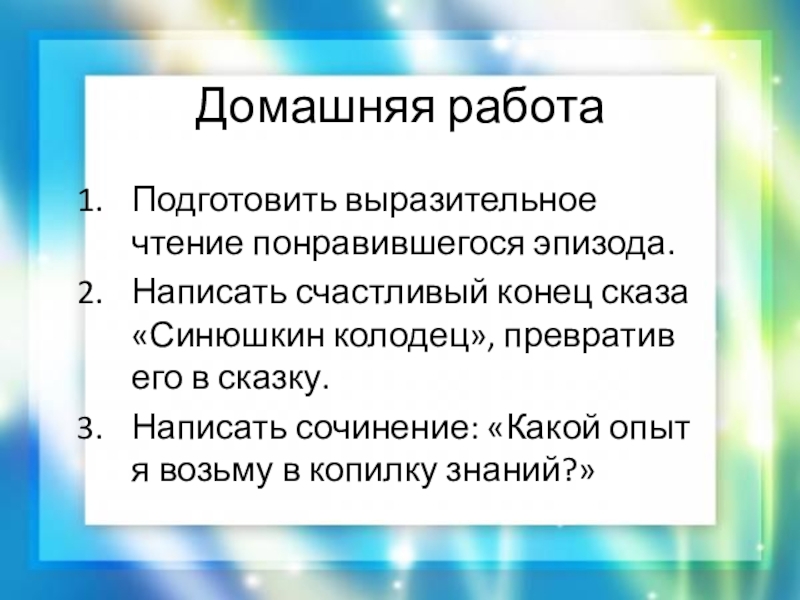 Домашняя работа

1. Подготовить выразительное чтение понравившегося эпизода.
2. Написать счастливый конец сказа «Синюшкин колодец», превратив его в сказку.
3. Написать сочинение: «Какой опыт я возьму в копилку знаний?»